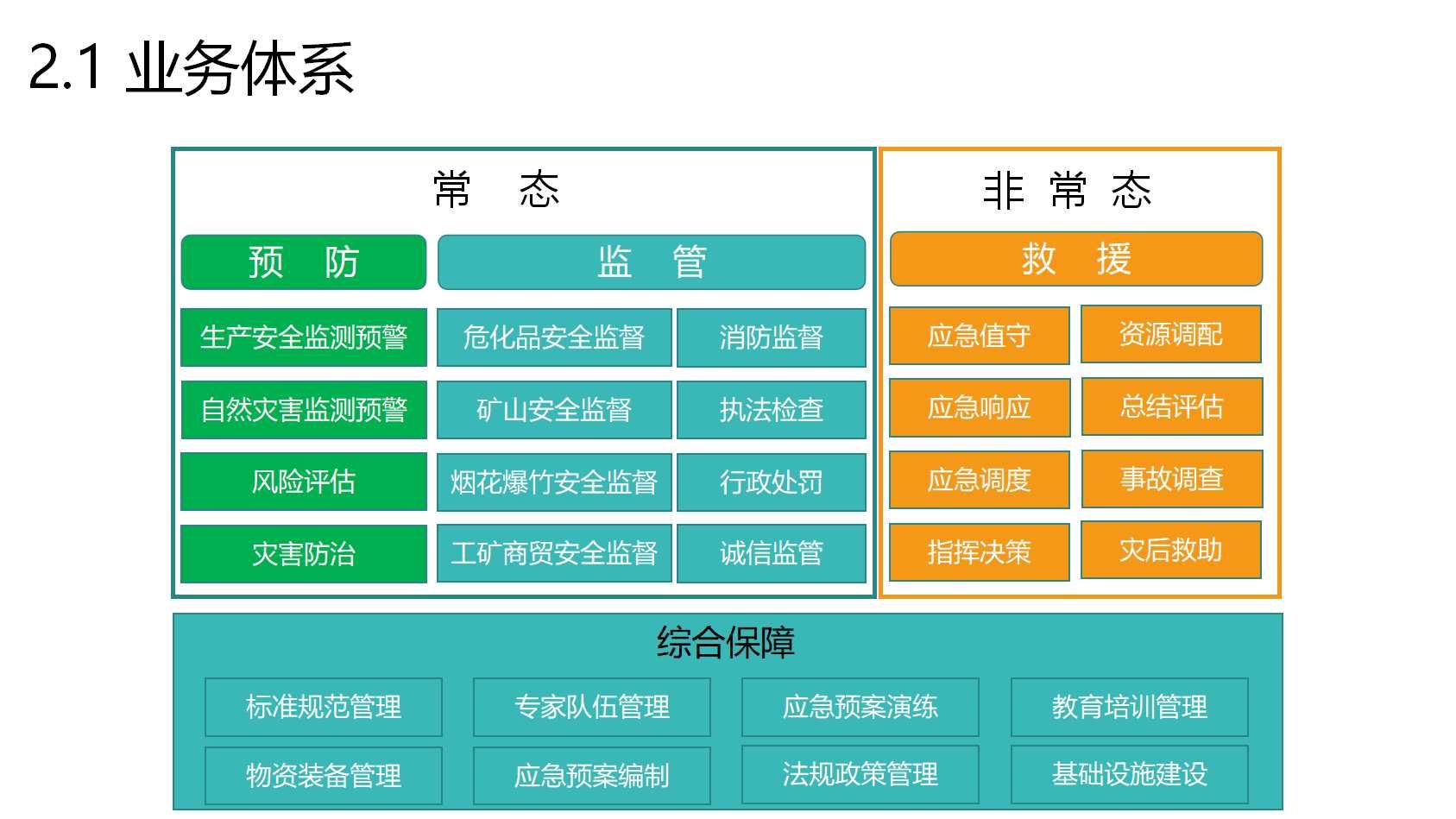 2.1 业务体系

常 态

预 防

生产安全监测预警
自然灾害监测预警
风险评估
灾害防治

监 管

危化品安全监督
消防监督
矿山安全监督
执法检查
烟花爆竹安全监督
行政处罚
工矿商贸安全监督
诚信监管

非 常 态

救 援

应急值守
资源调配
应急响应
总结评估
应急调度
事故调查
指挥决策
灾后救助

综合保障

标准规范管理
专家队伍管理
应急预案演练
教育培训管理
物资装备管理
应急预案编制
法规政策管理
基础设施建设